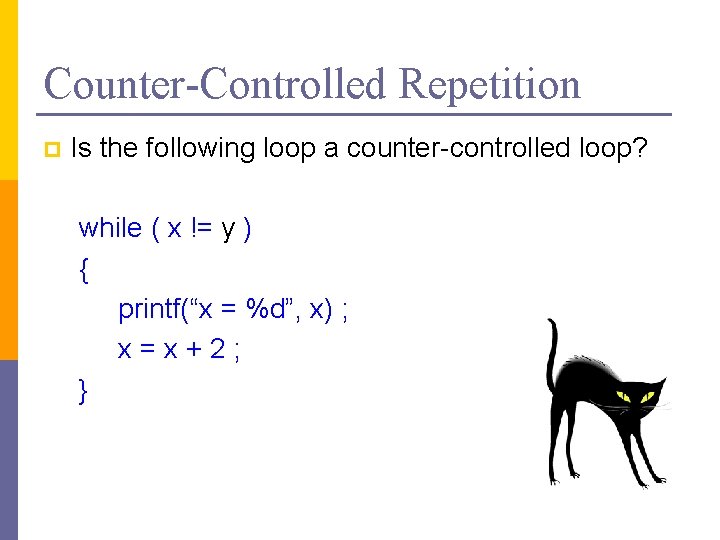 Counter-Controlled Repetition

Is the following loop a counter-controlled loop?

while ( x != y )
{
printf(“x = %d”, x) ;
x = x + 2 ;
}